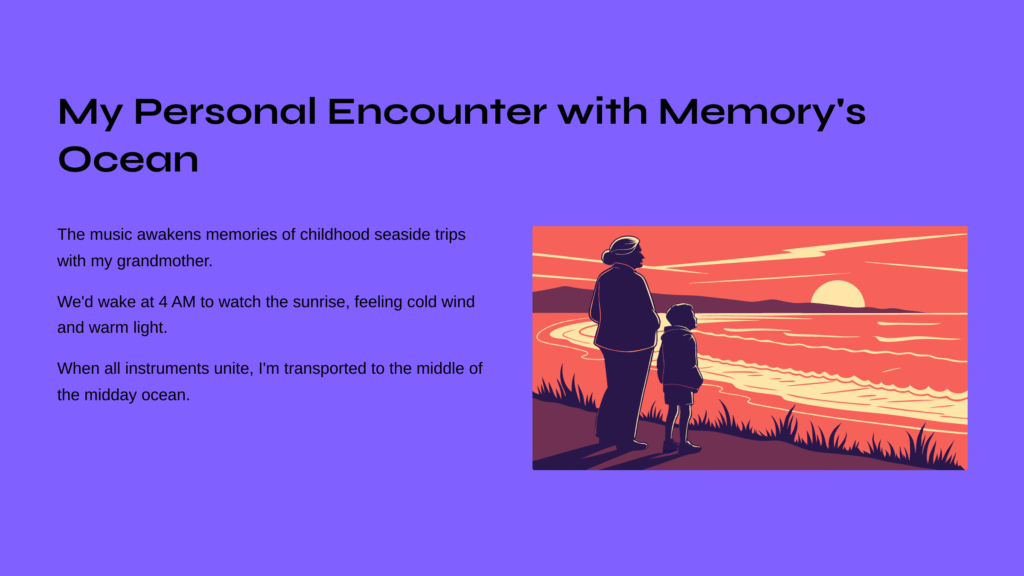 My Personal Encounter with Memory's Ocean

The music awakens memories of childhood seaside trips with my grandmother.

We'd wake at 4 AM to watch the sunrise, feeling cold wind and warm light.

When all instruments unite, I'm transported to the middle of the midday ocean.